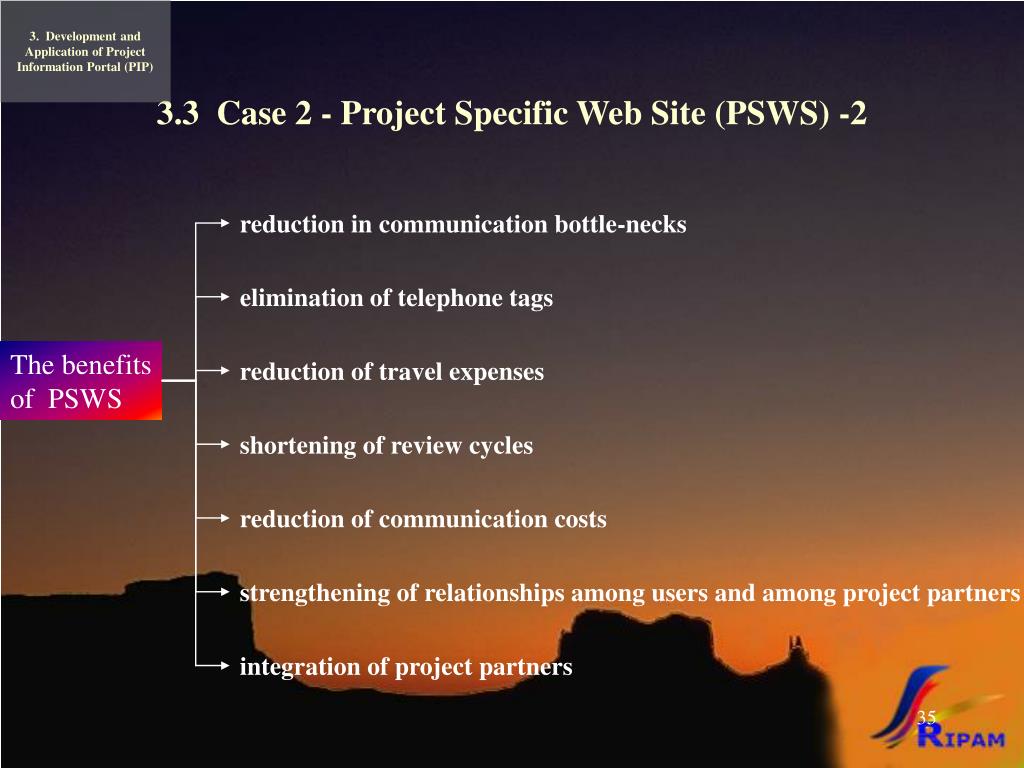 3. Development and Application of Project Information Portal (PIP)

3.3 Case 2 - Project Specific Web Site (PSWS) -2

The benefits of PSWS

reduction in communication bottle-necks

elimination of telephone tags

reduction of travel expenses

shortening of review cycles

reduction of communication costs

strengthening of relationships among users and among project partners

integration of project partners

35

RIPAM